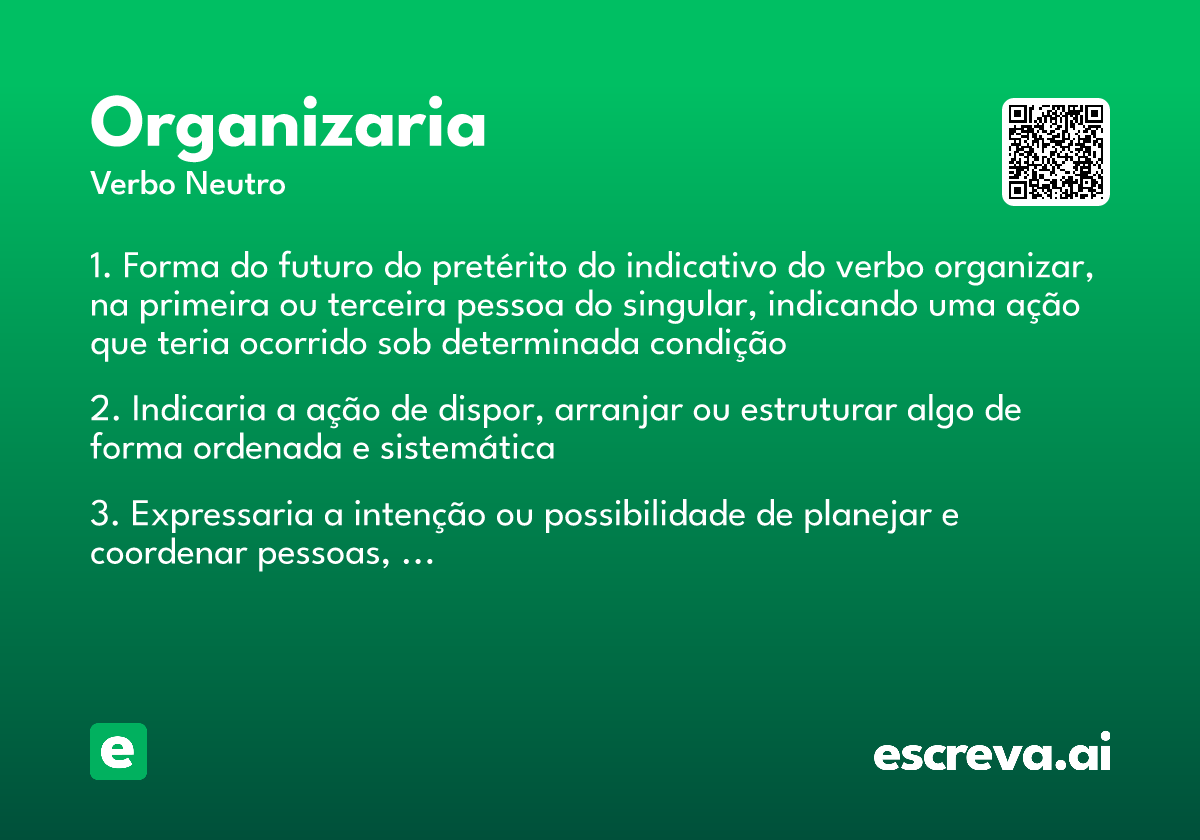 Organizaria
Verbo Neutro

1. Forma do futuro do pretérito do indicativo do verbo organizar, na primeira ou terceira pessoa do singular, indicando uma ação que teria ocorrido sob determinada condição

2. Indicaria a ação de dispor, arranjar ou estruturar algo de forma ordenada e sistemática

3. Expressaria a intenção ou possibilidade de planejar e coordenar pessoas, ...

e

escreva.ai